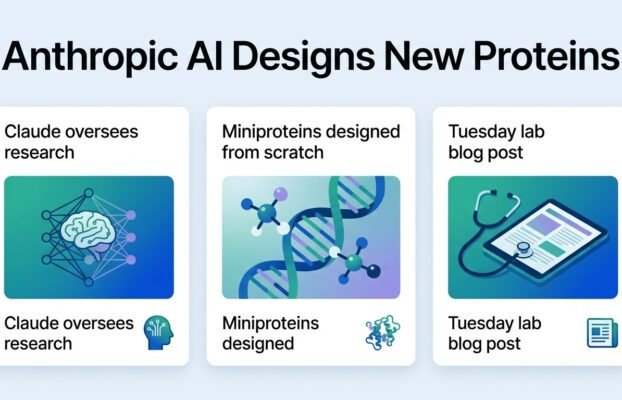 Anthropic AI Designs New Proteins

Claude oversees research

Claude oversees research

Miniproteins designed from scratch

Miniproteins designed

Tuesday lab blog post

Tuesday lab blog post